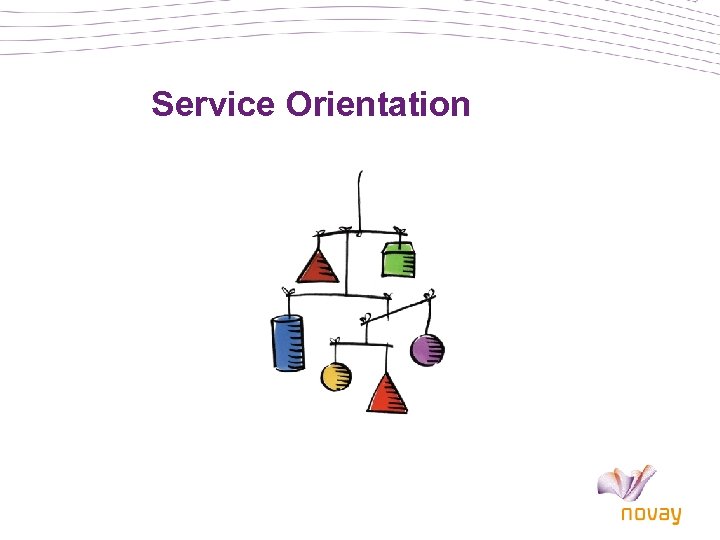 Service Orientation

novay